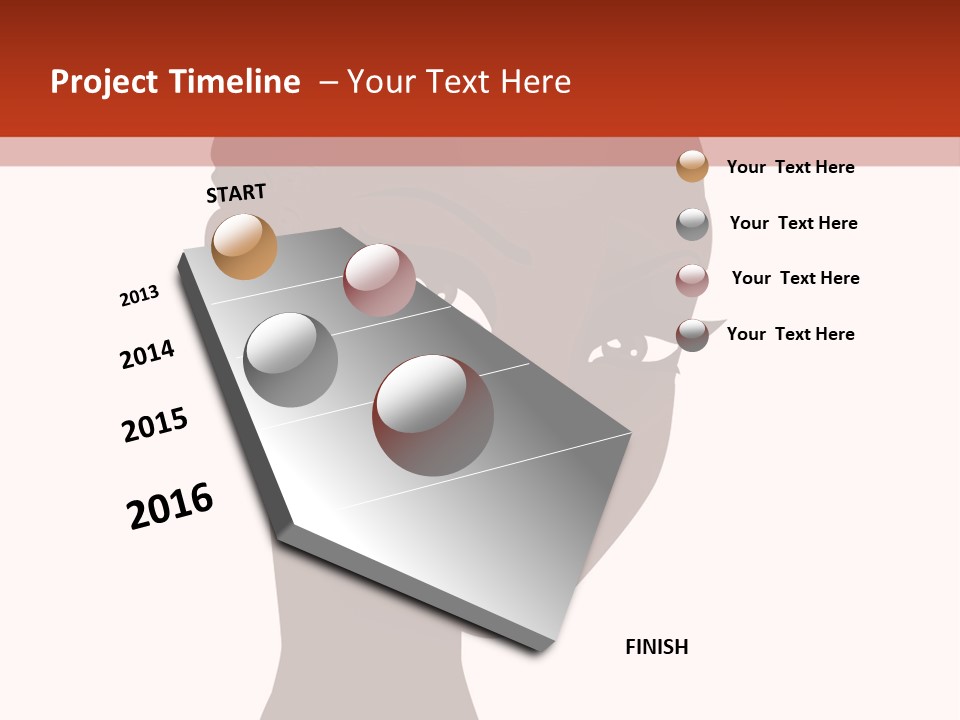 Project Timeline – Your Text Here

START

2013

2014

2015

2016

FINISH

Your Text Here

Your Text Here

Your Text Here

Your Text Here